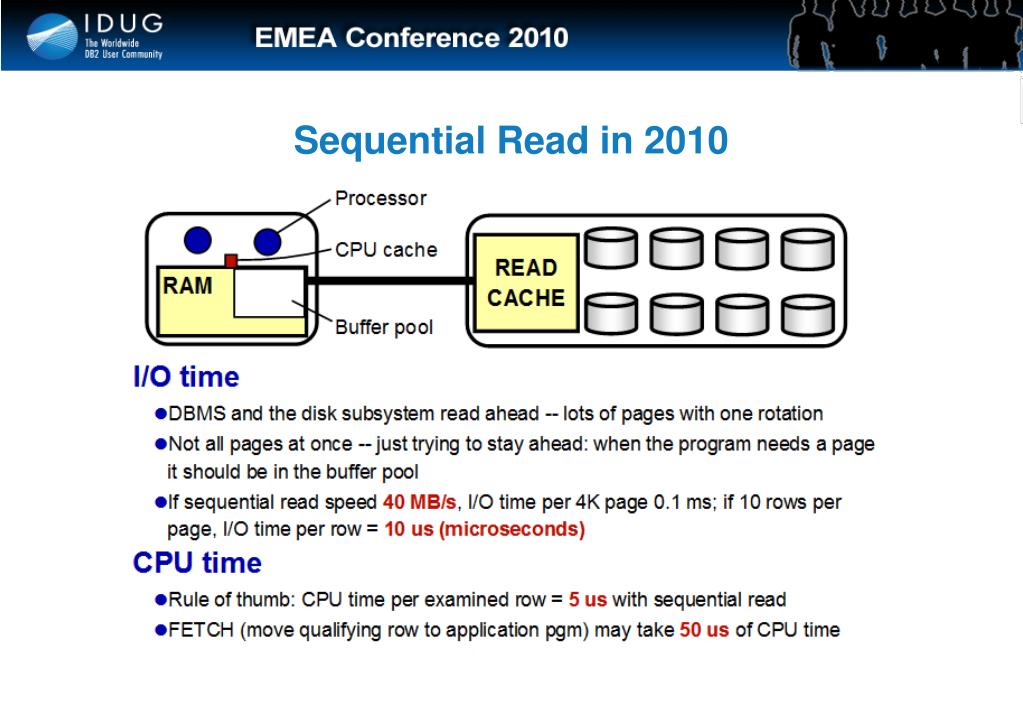 IDUG The Worldwide DB2 User Community

EMEA Conference 2010

Sequential Read in 2010

Processor

CPU cache

RAM

Buffer pool

READ CACHE

I/O time

●DBMS and the disk subsystem read ahead -- lots of pages with one rotation

●Not all pages at once -- just trying to stay ahead: when the program needs a page it should be in the buffer pool

●If sequential read speed 40 MB/s, I/O time per 4K page 0.1 ms; if 10 rows per page, I/O time per row = 10 us (microseconds)

CPU time

●Rule of thumb: CPU time per examined row = 5 us with sequential read

●FETCH (move qualifying row to application pgm) may take 50 us of CPU time